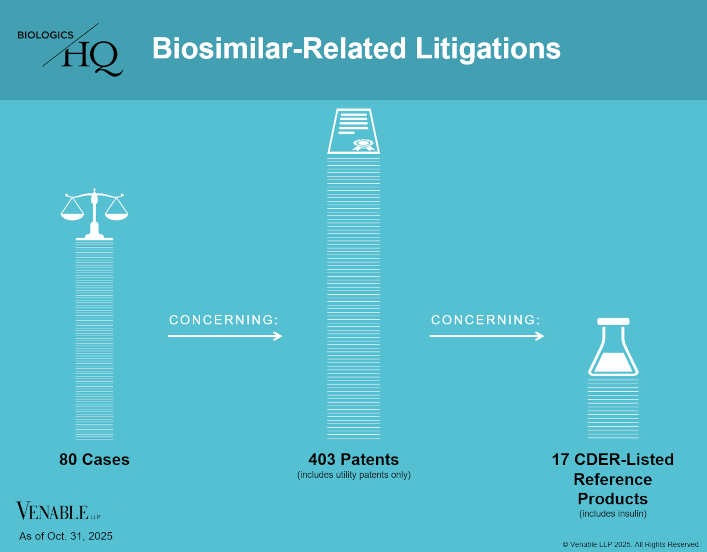 BIOLOGICS HQ

Biosimilar-Related Litigations

CONCERNING:

CONCERNING:

80 Cases

403 Patents
(includes utility patents only)

17 CDER-Listed Reference Products
(includes insulin)

VENABLE LLP

As of Oct. 31, 2025

© Venable LLP 2025. All Rights Reserved.